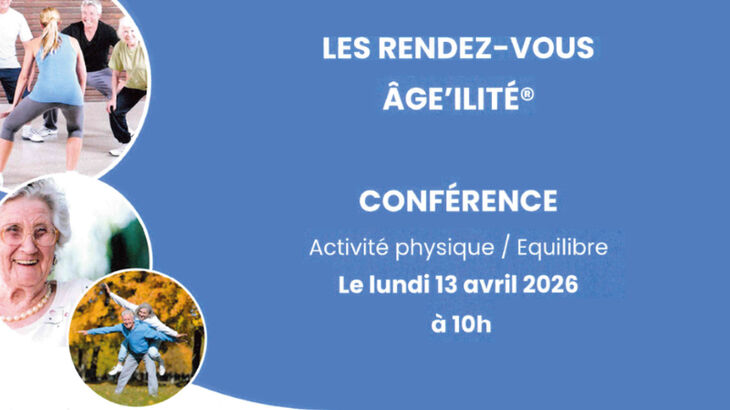 LES RENDEZ-VOUS
ÂGE'ILITÉ®

CONFÉRENCE

Activité physique / Equilibre
Le lundi 13 avril 2026
à 10h